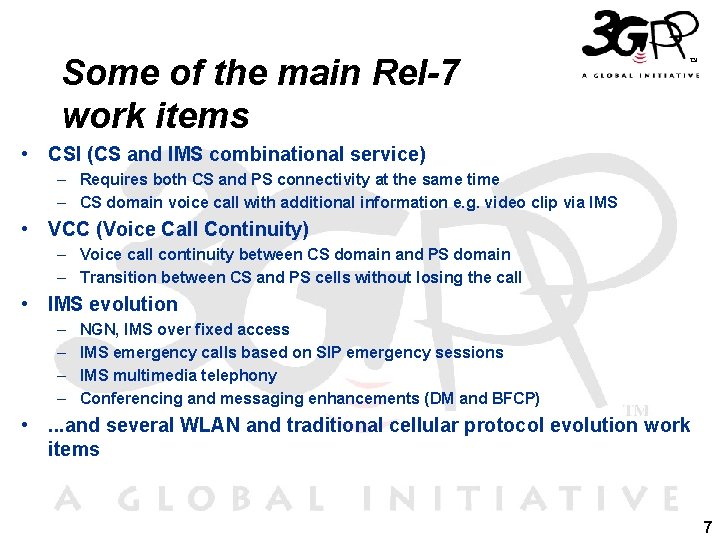 3GPP™
A GLOBAL INITIATIVE

Some of the main Rel-7 work items

• CSI (CS and IMS combinational service)
– Requires both CS and PS connectivity at the same time
– CS domain voice call with additional information e.g. video clip via IMS
• VCC (Voice Call Continuity)
– Voice call continuity between CS domain and PS domain
– Transition between CS and PS cells without losing the call
• IMS evolution
– NGN, IMS over fixed access
– IMS emergency calls based on SIP emergency sessions
– IMS multimedia telephony
– Conferencing and messaging enhancements (DM and BFCP)
• ...and several WLAN and traditional cellular protocol evolution work items

3GPP™
A GLOBAL INITIATIVE

7